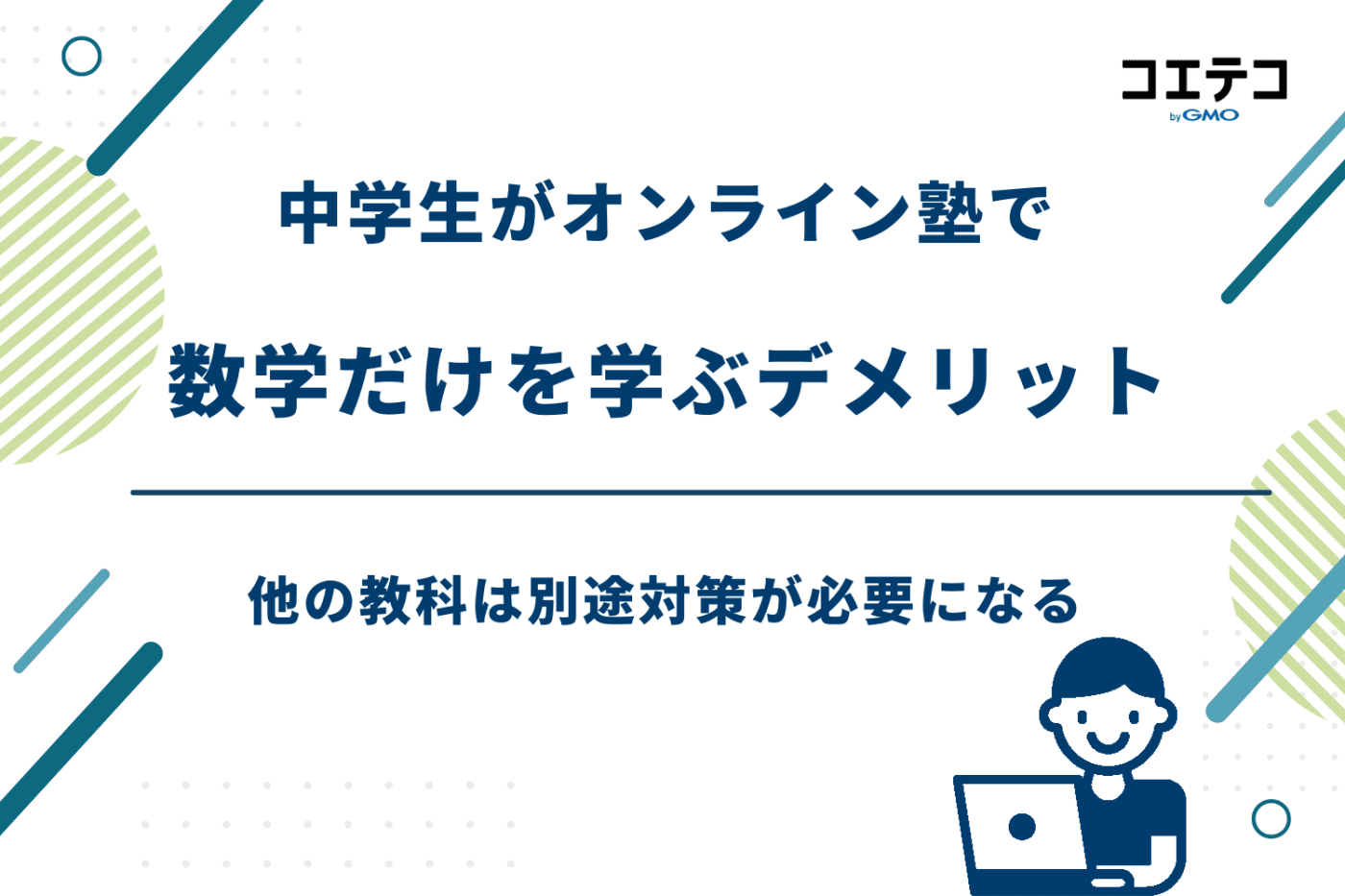 コエテコ
by GMO

中学生がオンライン塾で
数学だけを学ぶデメリット

他の教科は別途対策が必要になる